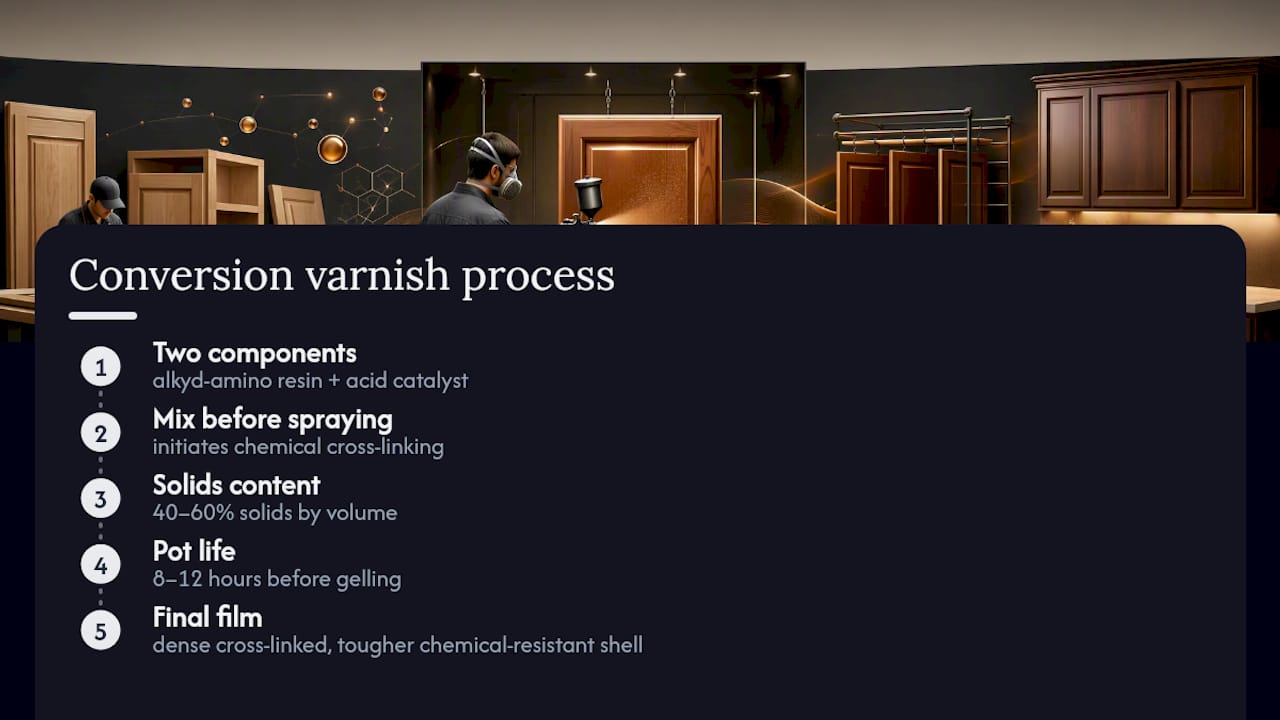 Conversion varnish process

1
Two components
alkyd-amino resin + acid catalyst

2
Mix before spraying
initiates chemical cross-linking

3
Solids content
40–60% solids by volume

4
Pot life
8–12 hours before gelling

5
Final film
dense cross-linked, tougher chemical-resistant shell